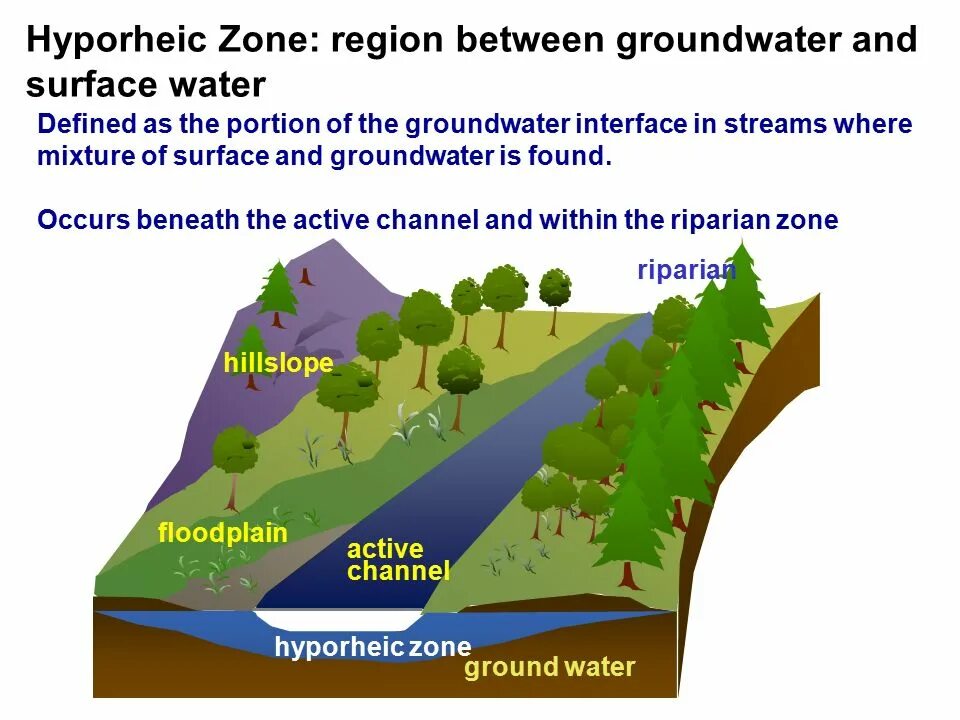 Hyporheic Zone: region between groundwater and surface water

Defined as the portion of the groundwater interface in streams where mixture of surface and groundwater is found.

Occurs beneath the active channel and within the riparian zone

riparian

hillslope

floodplain

active channel

hyporheic zone

ground water